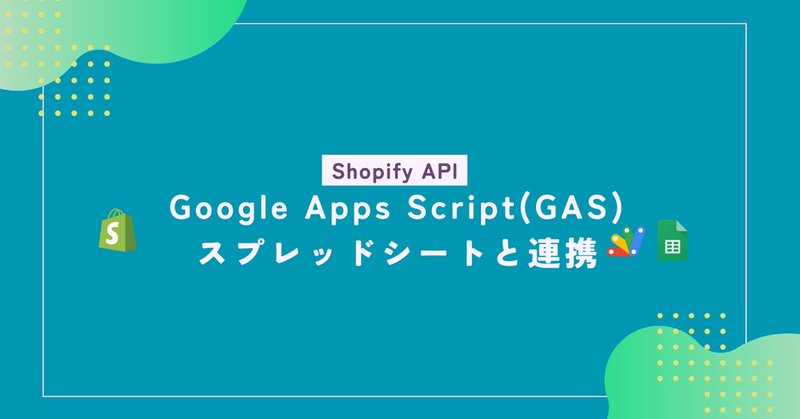 Shopify API
Google Apps Script(GAS)
スプレッドシートと連携